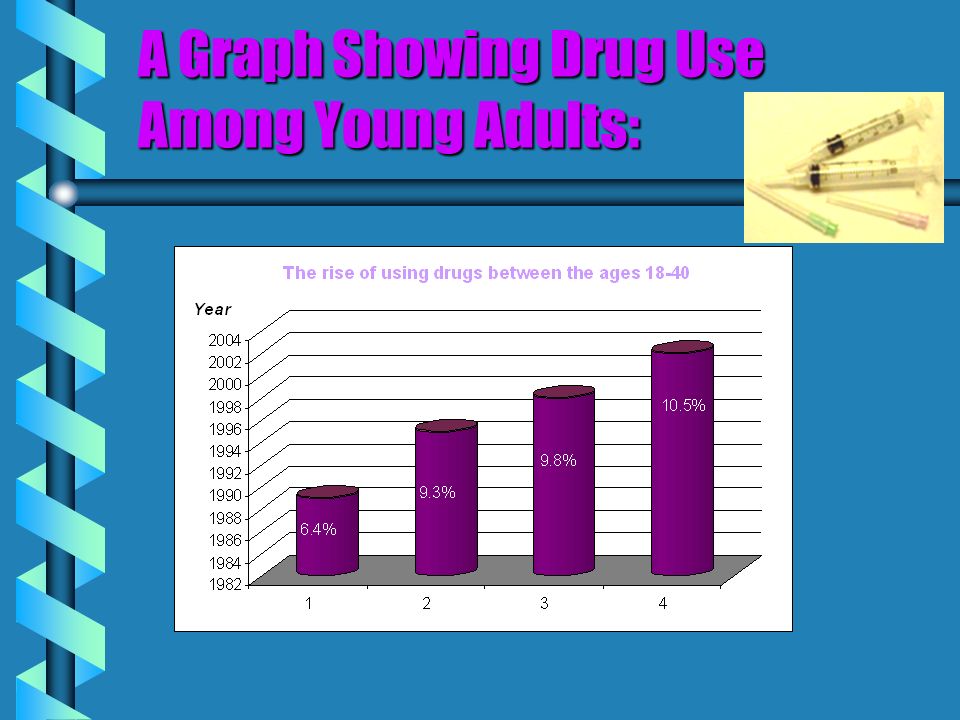 A Graph Showing Drug Use Among Young Adults:

The rise of using drugs between the ages 18-40

Year

2004
2002
2000
1998
1996
1994
1992
1990
1988
1986
1984
1982

6.4%
9.3%
9.8%
10.5%

1
2
3
4